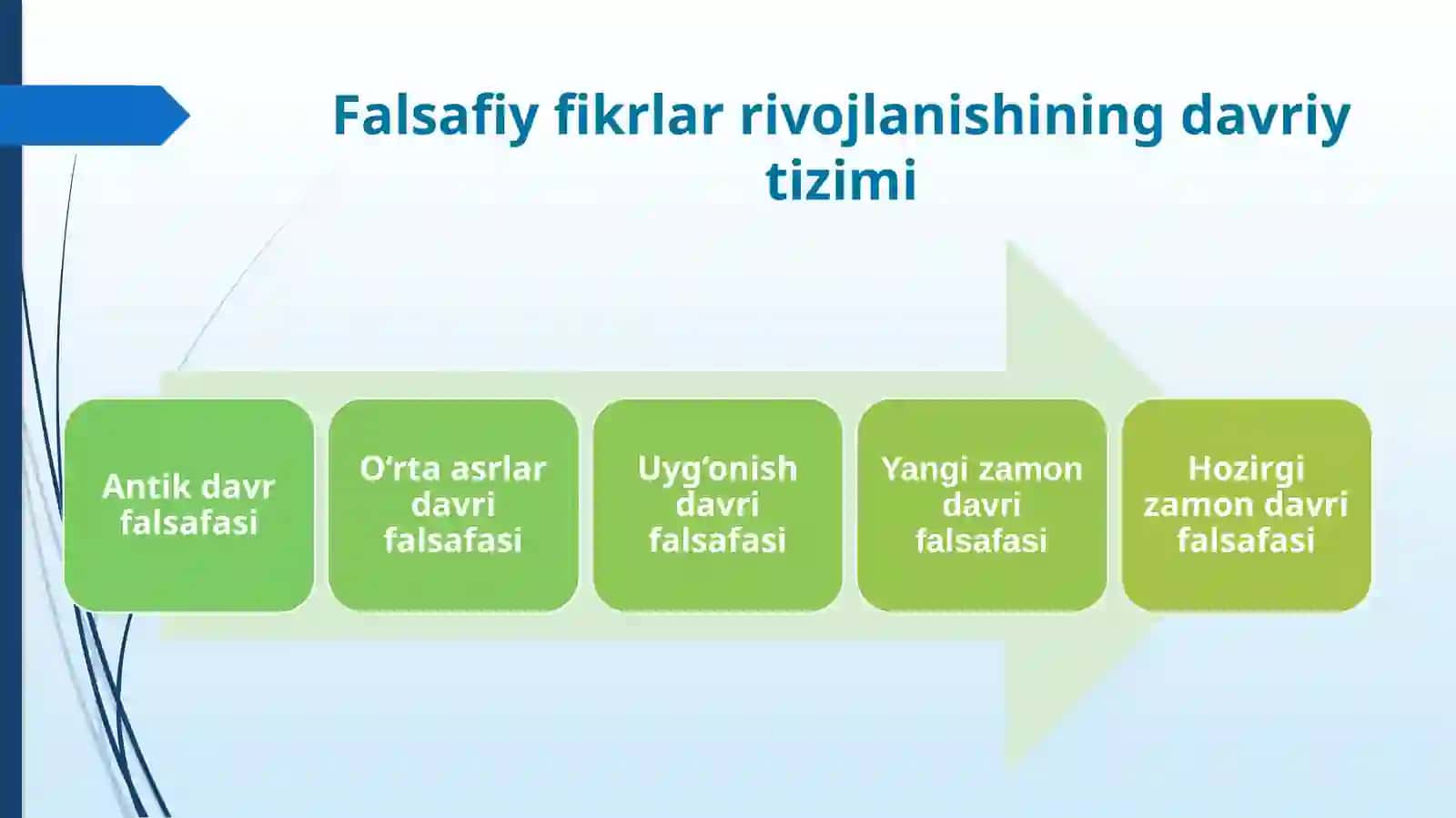 Falsafiy fikrlar rivojlanishining davriy tizimi

Antik davr falsafasi

O‘rta asrlar davri falsafasi

Uyg‘onish davri falsafasi

Yangi zamon davri falsafasi

Hozirgi zamon davri falsafasi